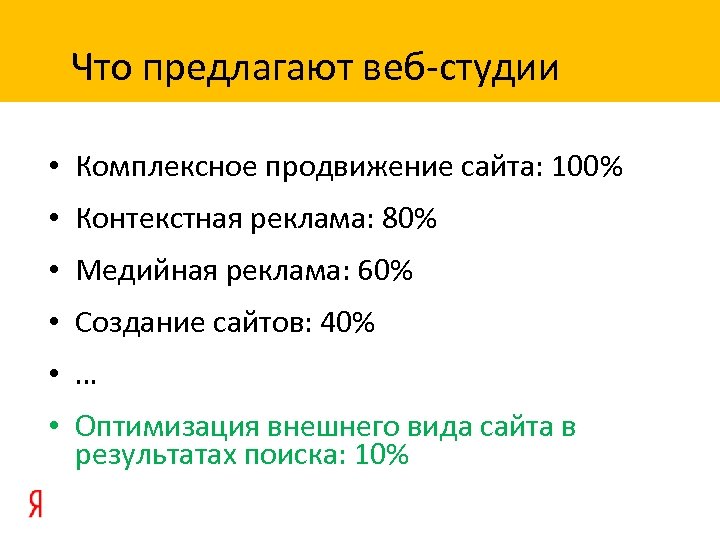 Что предлагают веб-студии

• Комплексное продвижение сайта: 100%
• Контекстная реклама: 80%
• Медийная реклама: 60%
• Создание сайтов: 40%
• …
• Оптимизация внешнего вида сайта в результатах поиска: 10%

Я